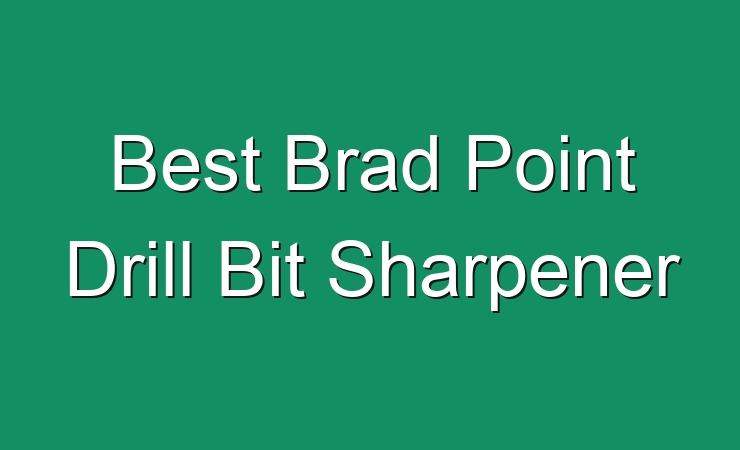 Best Brad Point Drill Bit Sharpener